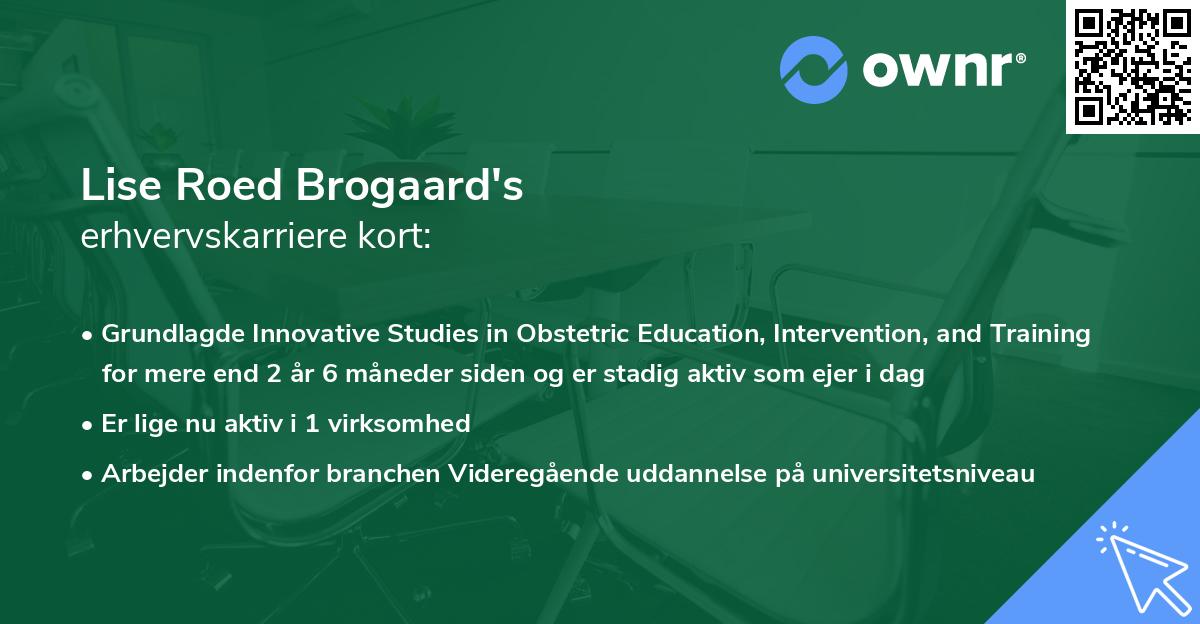 ownr®

Lise Roed Brogaard's
erhvervskarriere kort:

• Grundlagde Innovative Studies in Obstetric Education, Intervention, and Training for mere end 2 år 6 måneder siden og er stadig aktiv som ejer i dag
• Er lige nu aktiv i 1 virksomhed
• Arbejder indenfor branchen Videregående uddannelse på universitetsniveau